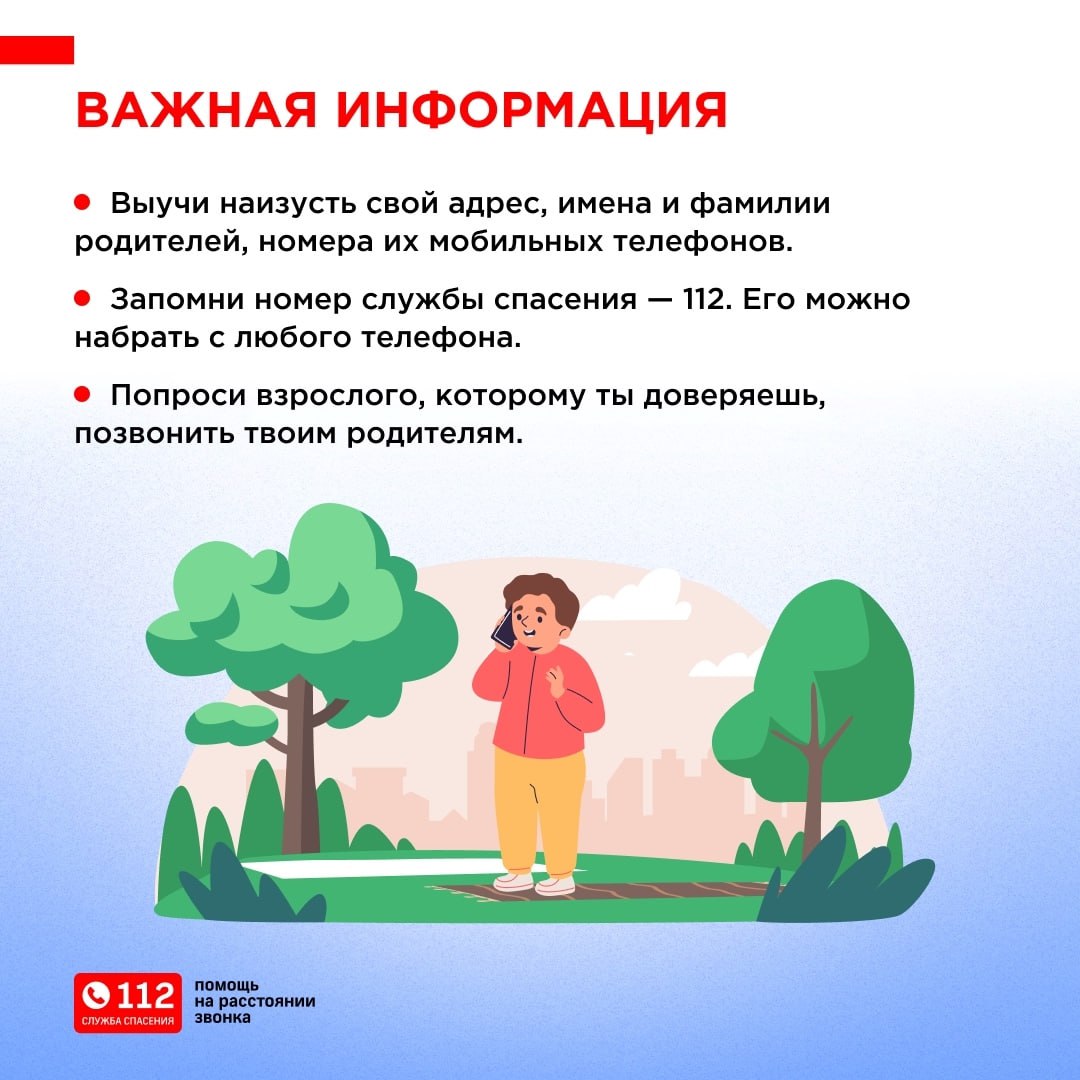 ВАЖНАЯ ИНФОРМАЦИЯ

● Выучи наизусть свой адрес, имена и фамилии родителей, номера их мобильных телефонов.

● Запомни номер службы спасения — 112. Его можно набрать с любого телефона.

● Попроси взрослого, которому ты доверяешь, позвонить твоим родителям.

112 СЛУЖБА СПАСЕНИЯ

помощь на расстоянии звонка